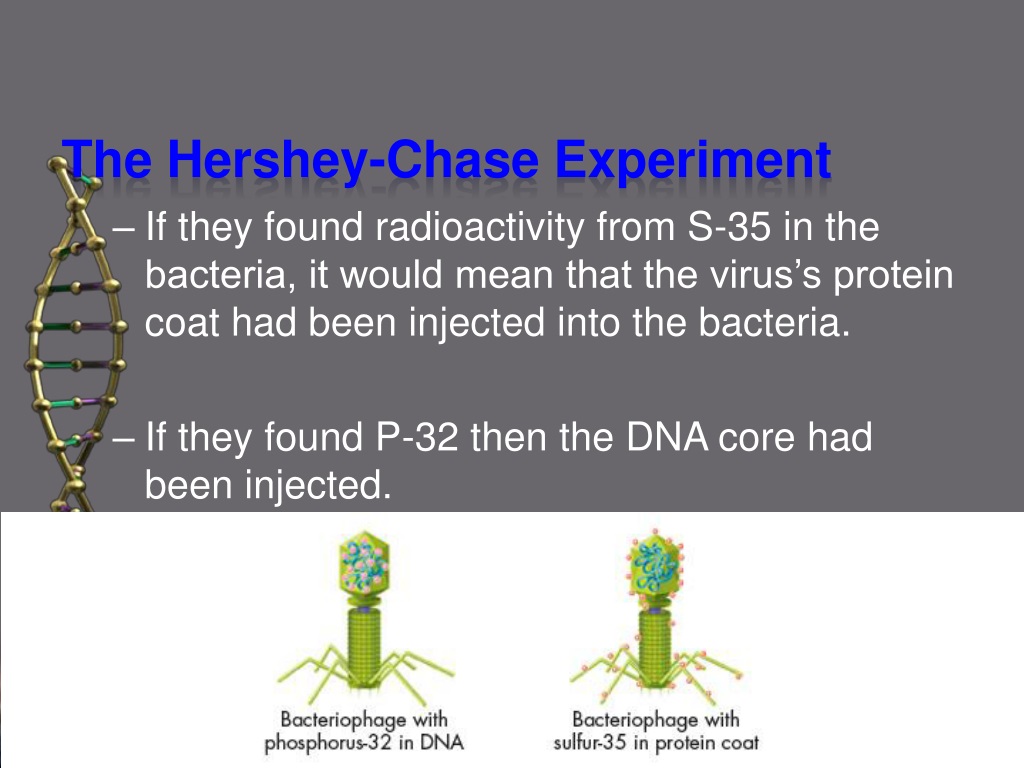 The Hershey-Chase Experiment

– If they found radioactivity from S-35 in the bacteria, it would mean that the virus's protein coat had been injected into the bacteria.

– If they found P-32 then the DNA core had been injected.

Bacteriophage with phosphorus-32 in DNA

Bacteriophage with sulfur-35 in protein coat